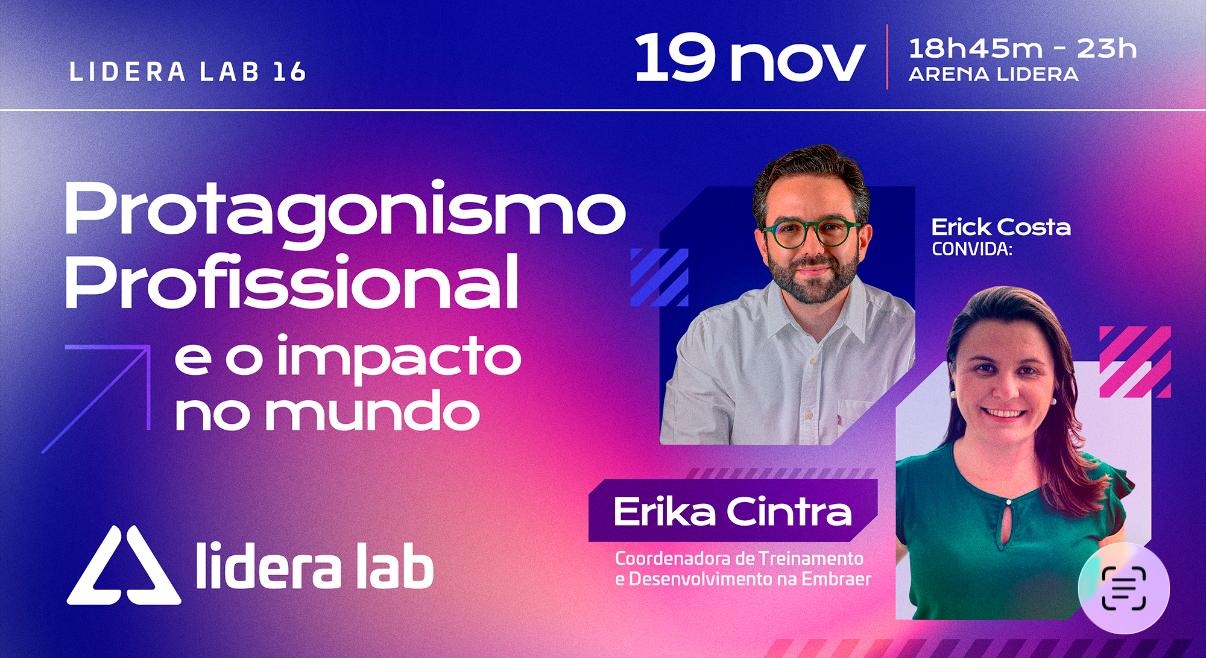 LIDERA LAB 16

19 nov

18h45m - 23h
ARENA LIDERA

Protagonismo Profissional e o impacto no mundo

Erick Costa
CONVIDA:

Erika Cintra
Coordenadora de Treinamento e Desenvolvimento na Embraer

lidera lab